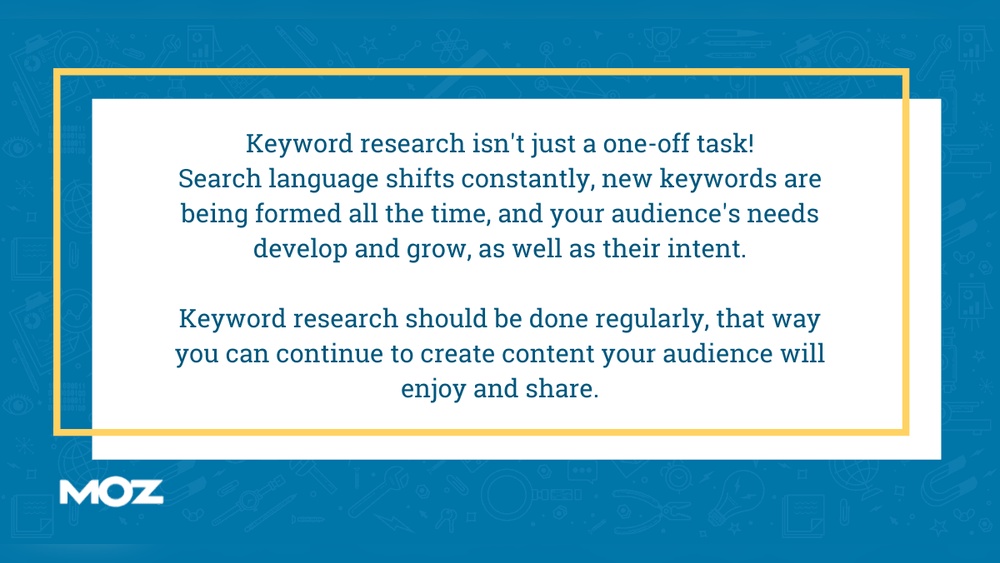 Keyword research isn't just a one-off task! Search language shifts constantly, new keywords are being formed all the time, and your audience's needs develop and grow, as well as their intent.

Keyword research should be done regularly, that way you can continue to create content your audience will enjoy and share.

MOZ